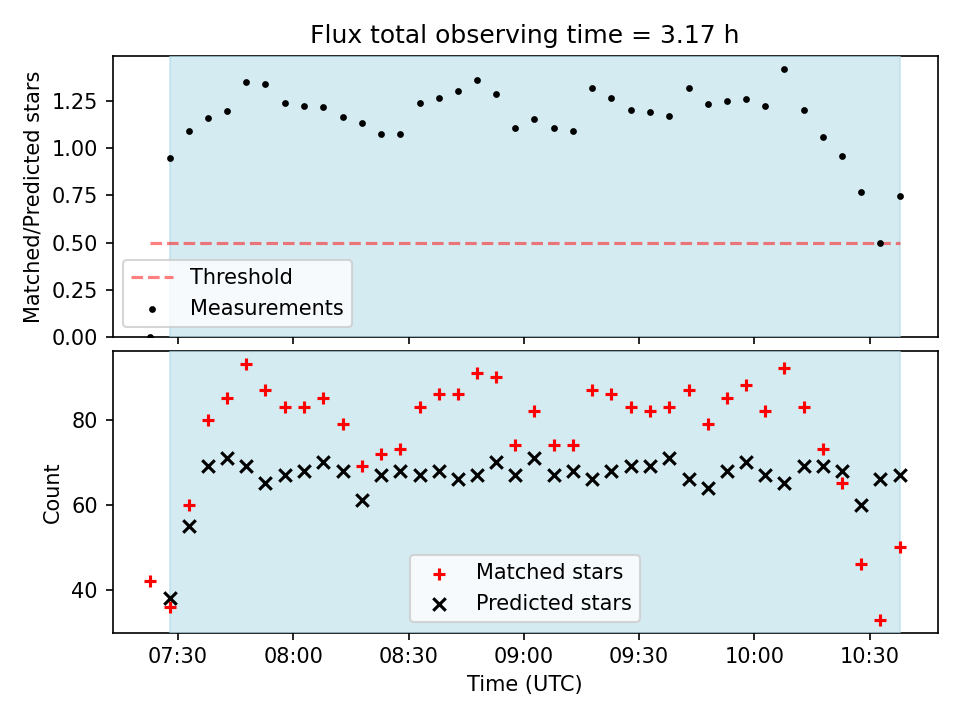 Flux total observing time = 3.17 h

Matched/Predicted stars

1.25
1.00
0.75
0.50
0.25
0.00

Threshold
Measurements

Count

80
60
40

Matched stars
Predicted stars

07:30
08:00
08:30
09:00
09:30
10:00
10:30

Time (UTC)